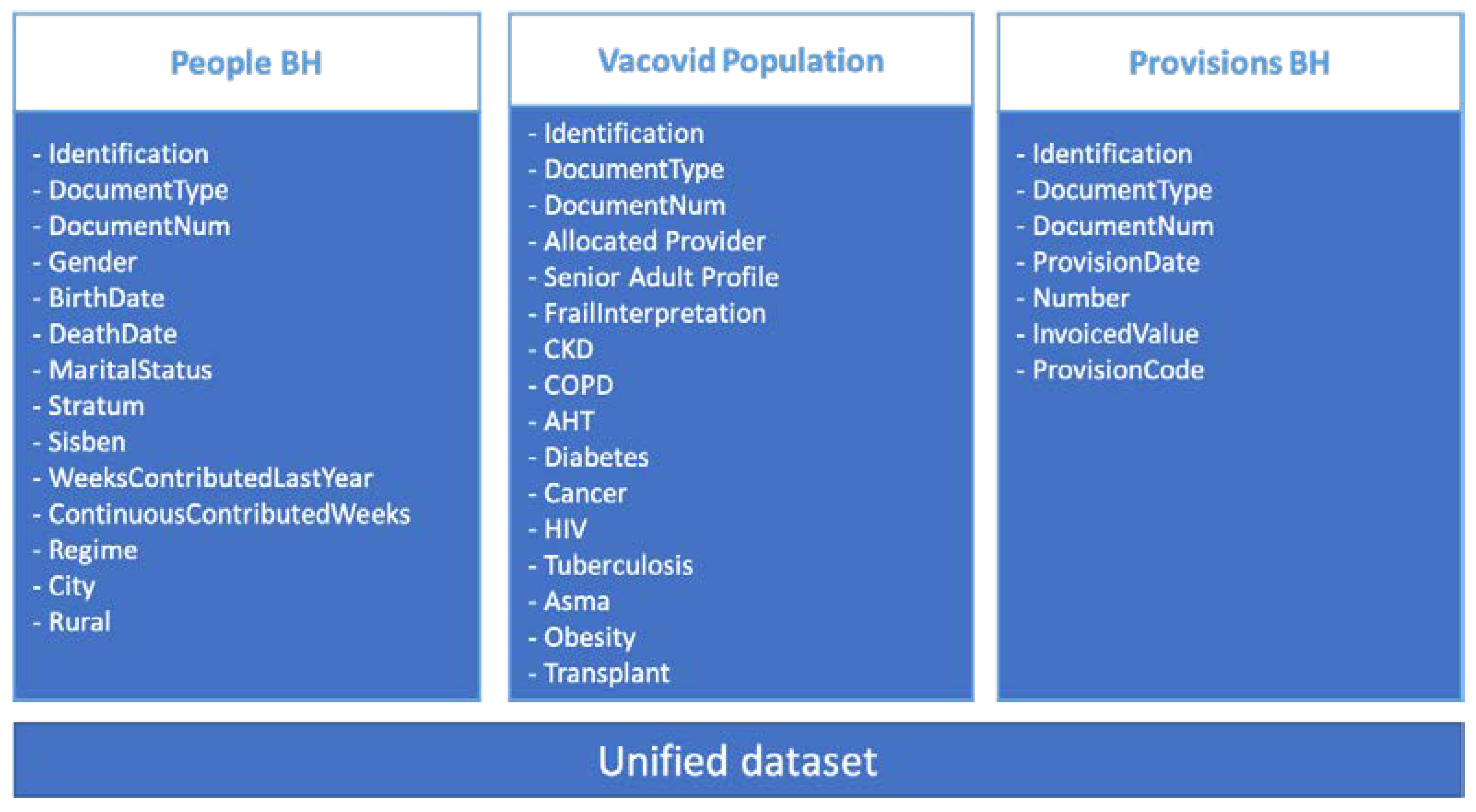 People BH

- Identification
- DocumentType
- DocumentNum
- Gender
- BirthDate
- DeathDate
- MaritalStatus
- Stratum
- Sisben
- WeeksContributedLastYear
- ContinuousContributedWeeks
- Regime
- City
- Rural

Vacovid Population

- Identification
- DocumentType
- DocumentNum
- Allocated Provider
- Senior Adult Profile
- FrailInterpretation
- CKD
- COPD
- AHT
- Diabetes
- Cancer
- HIV
- Tuberculosis
- Asma
- Obesity
- Transplant

Provisions BH

- Identification
- DocumentType
- DocumentNum
- ProvisionDate
- Number
- InvoicedValue
- ProvisionCode

Unified dataset